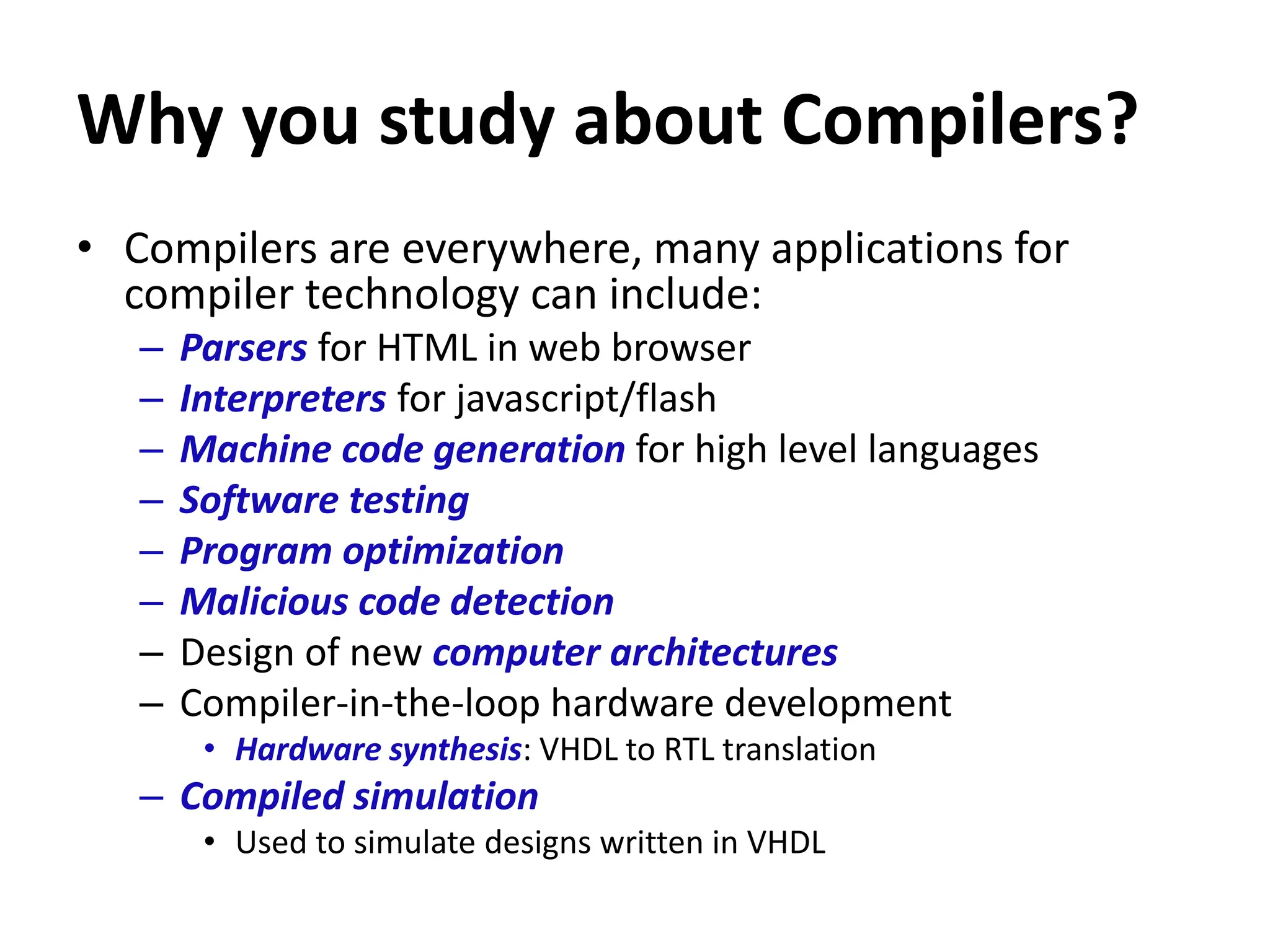 Why you study about Compilers?

• Compilers are everywhere, many applications for compiler technology can include:
– Parsers for HTML in web browser
– Interpreters for javascript/flash
– Machine code generation for high level languages
– Software testing
– Program optimization
– Malicious code detection
– Design of new computer architectures
– Compiler-in-the-loop hardware development
• Hardware synthesis: VHDL to RTL translation
– Compiled simulation
• Used to simulate designs written in VHDL